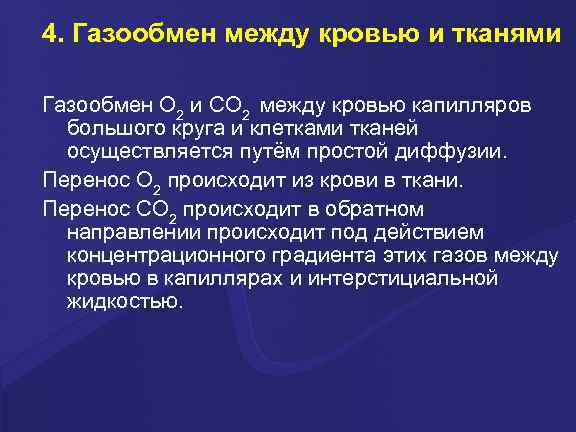 4. Газообмен между кровью и тканями

Газообмен $O_2$ и $CO_2$ между кровью капилляров большого круга и клетками тканей осуществляется путём простой диффузии.

Перенос $O_2$ происходит из крови в ткани.

Перенос $CO_2$ происходит в обратном направлении происходит под действием концентрационного градиента этих газов между кровью в капиллярах и интерстициальной жидкостью.